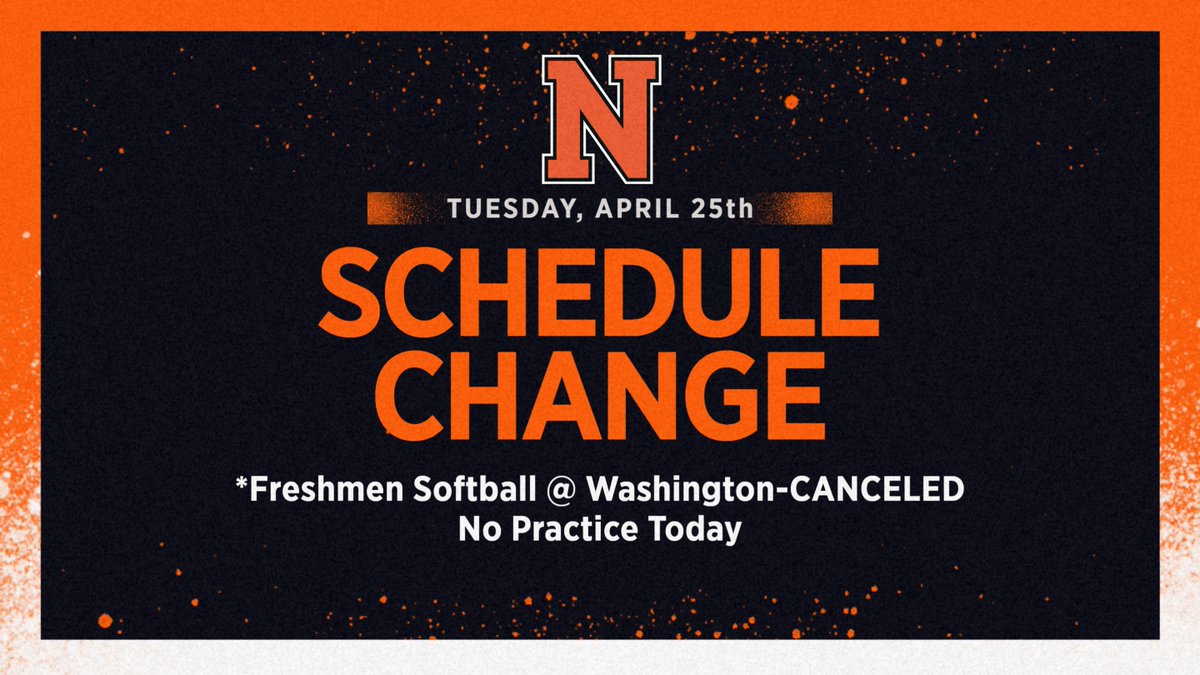 N

TUESDAY, APRIL 25th

SCHEDULE CHANGE

*Freshmen Softball @ Washington-CANCELED
No Practice Today